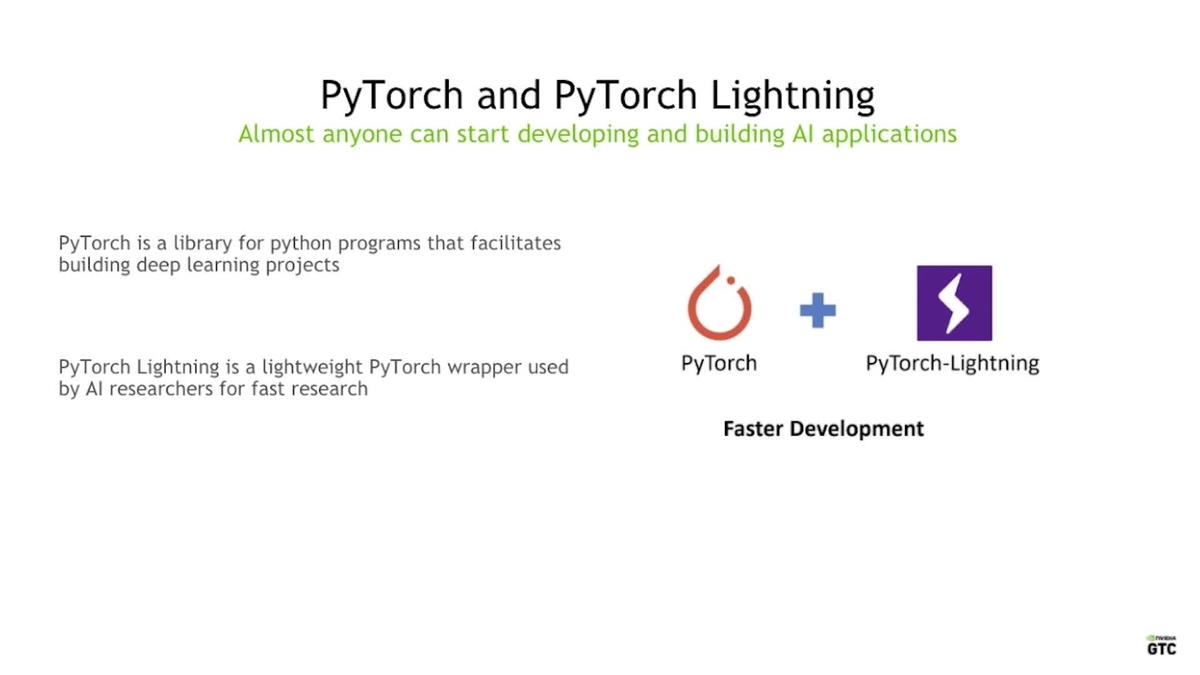 PyTorch and PyTorch Lightning

Almost anyone can start developing and building AI applications

PyTorch is a library for python programs that facilitates building deep learning projects

PyTorch Lightning is a lightweight PyTorch wrapper used by AI researchers for fast research

PyTorch

PyTorch-Lightning

Faster Development

NVIDIA
GTC